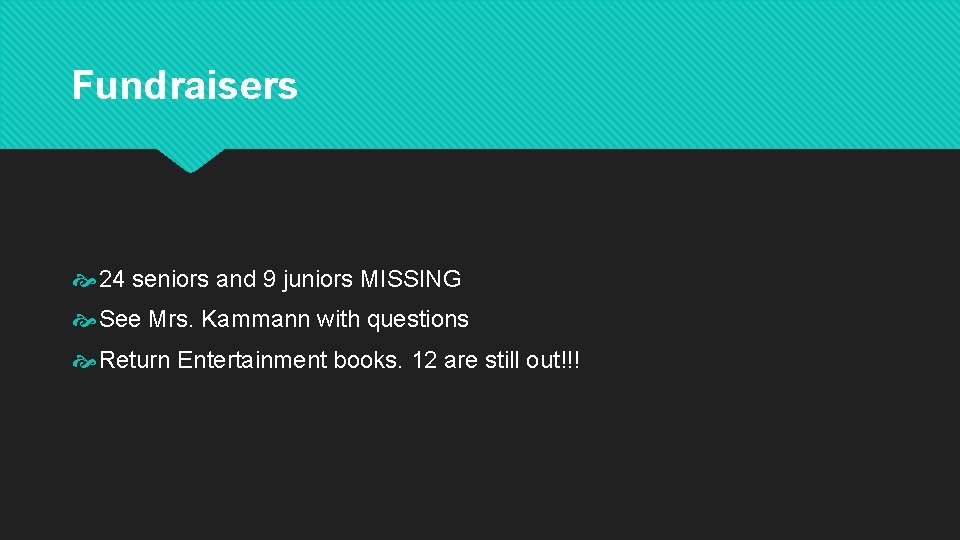 Fundraisers

24 seniors and 9 juniors MISSING

See Mrs. Kammann with questions

Return Entertainment books. 12 are still out!!!